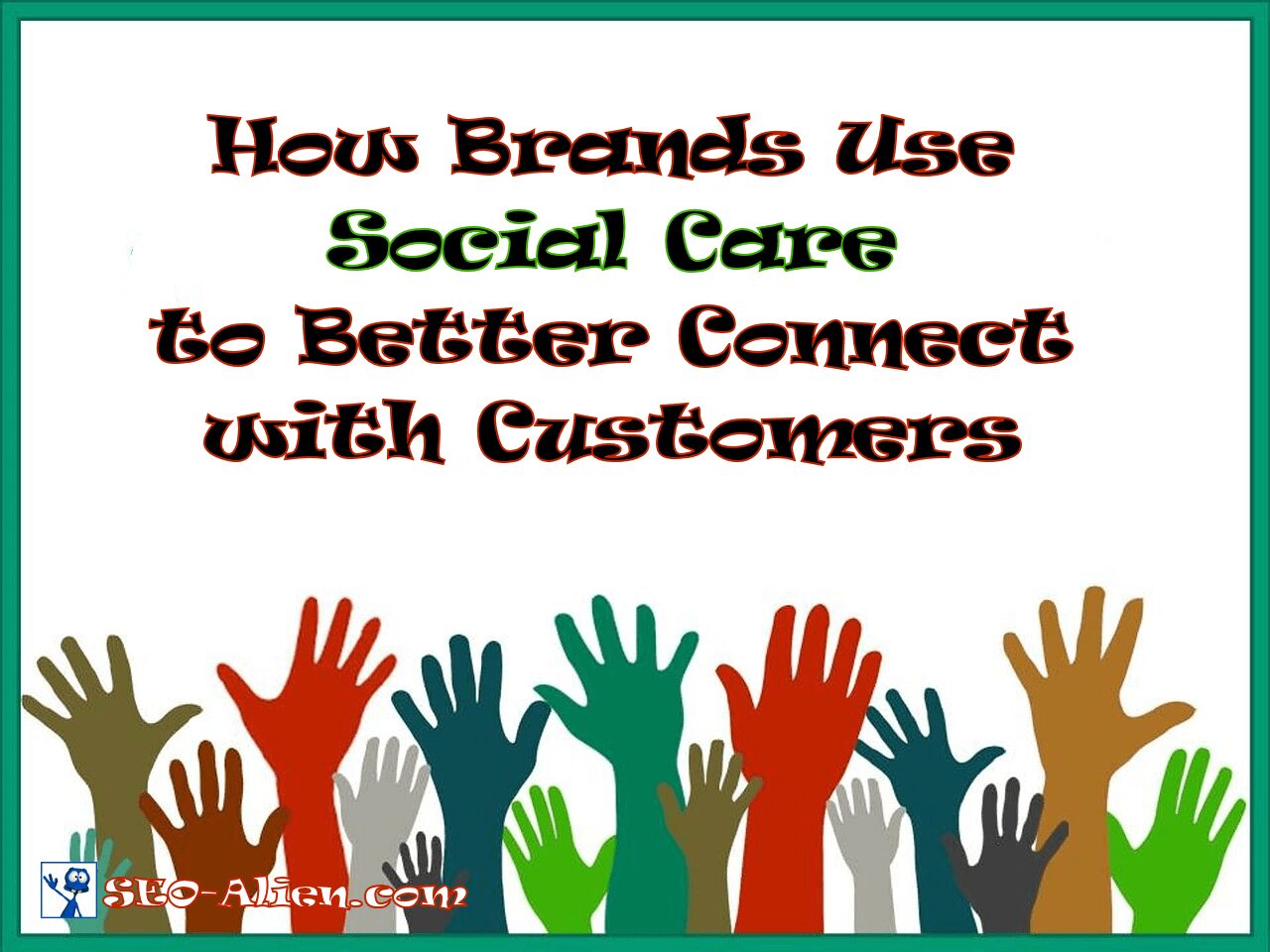 How Brands Use Social Care to Better Connect with Customers

SEO-Alien.com